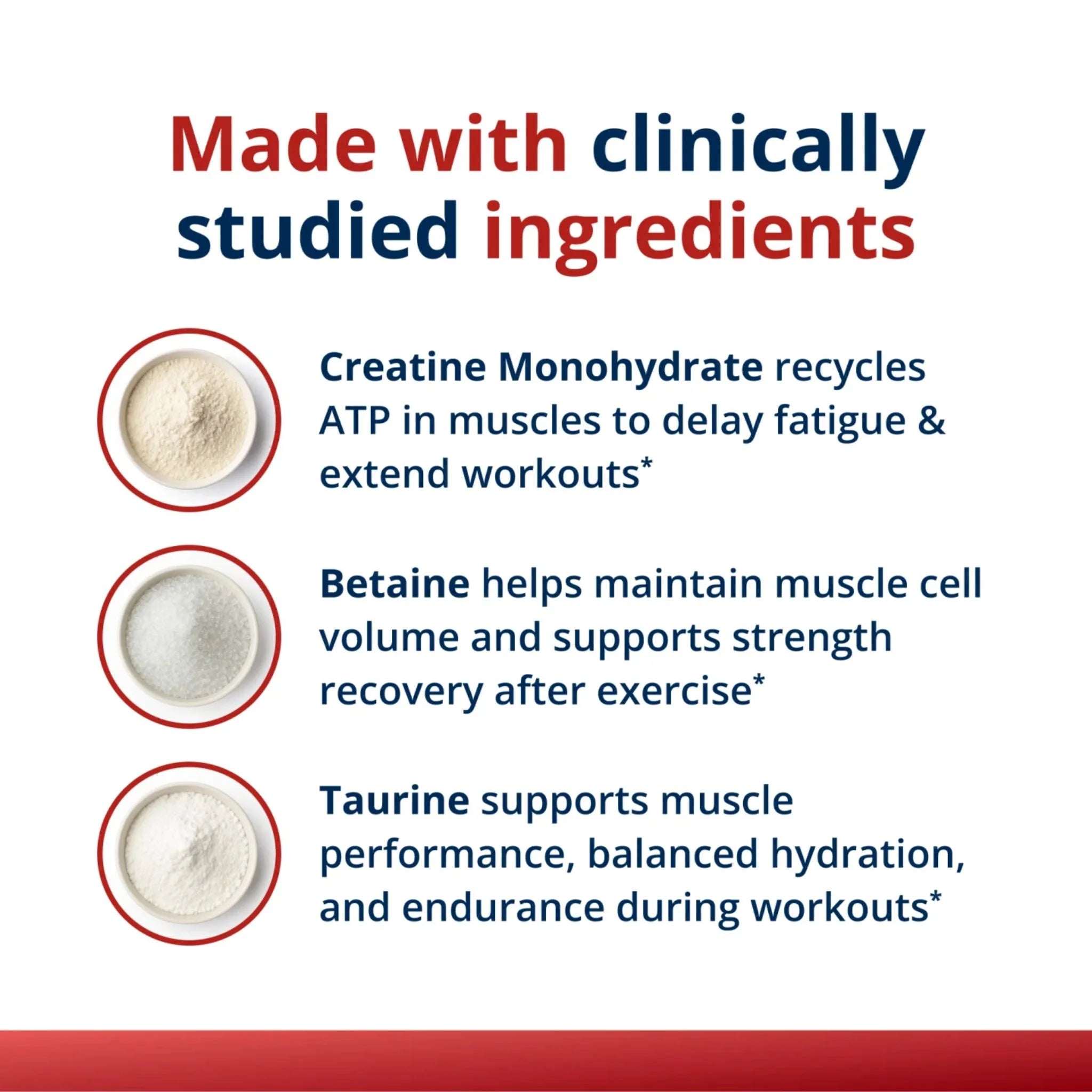 Made with clinically studied ingredients

Creatine Monohydrate recycles ATP in muscles to delay fatigue & extend workouts*

Betaine helps maintain muscle cell volume and supports strength recovery after exercise*

Taurine supports muscle performance, balanced hydration, and endurance during workouts*